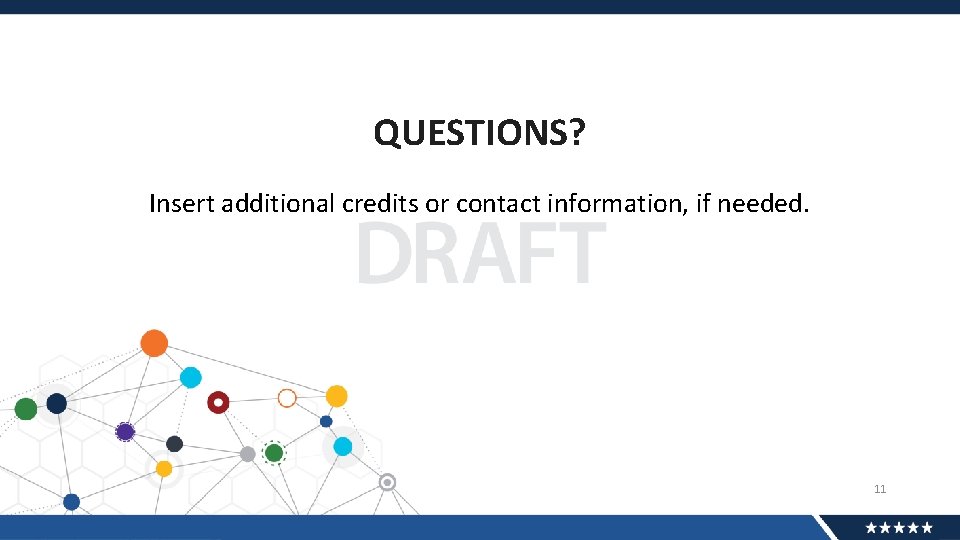 QUESTIONS?

Insert additional credits or contact information, if needed.

DRAFT

11

★★★★★